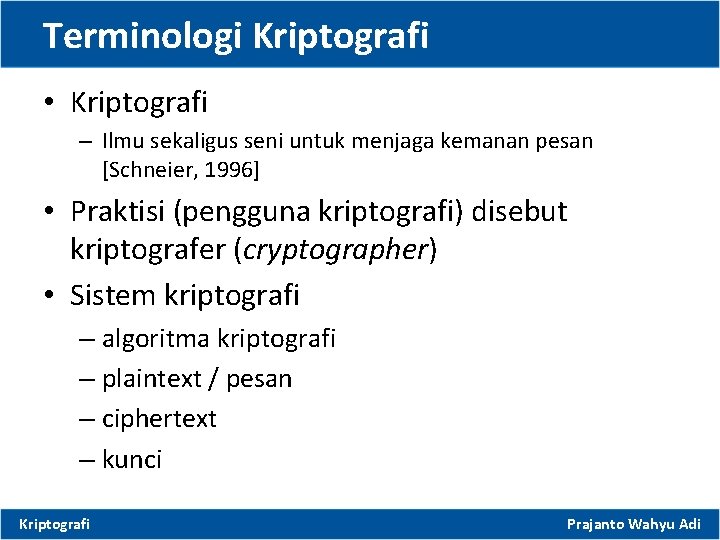 Terminologi Kriptografi

• Kriptografi
– Ilmu sekaligus seni untuk menjaga kemanan pesan [Schneier, 1996]

• Praktisi (pengguna kriptografi) disebut kriptografer (cryptographer)

• Sistem kriptografi
– algoritma kriptografi
– plaintext / pesan
– ciphertext
– kunci

Kriptografi

Prajanto Wahyu Adi